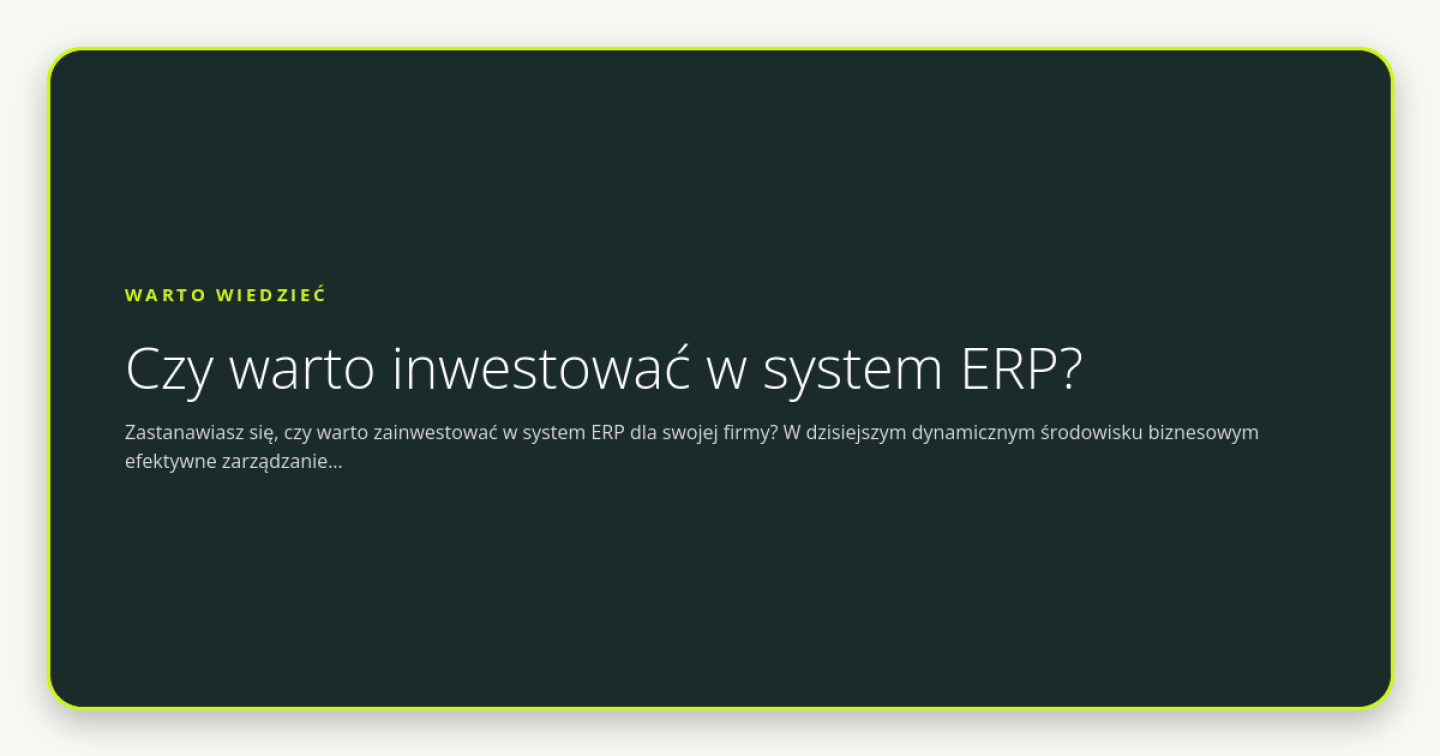 WARTO WIEDZIEĆ

Czy warto inwestować w system ERP?

Zastanawiasz się, czy warto zainwestować w system ERP dla swojej firmy? W dzisiejszym dynamicznym środowisku biznesowym efektywne zarządzanie...